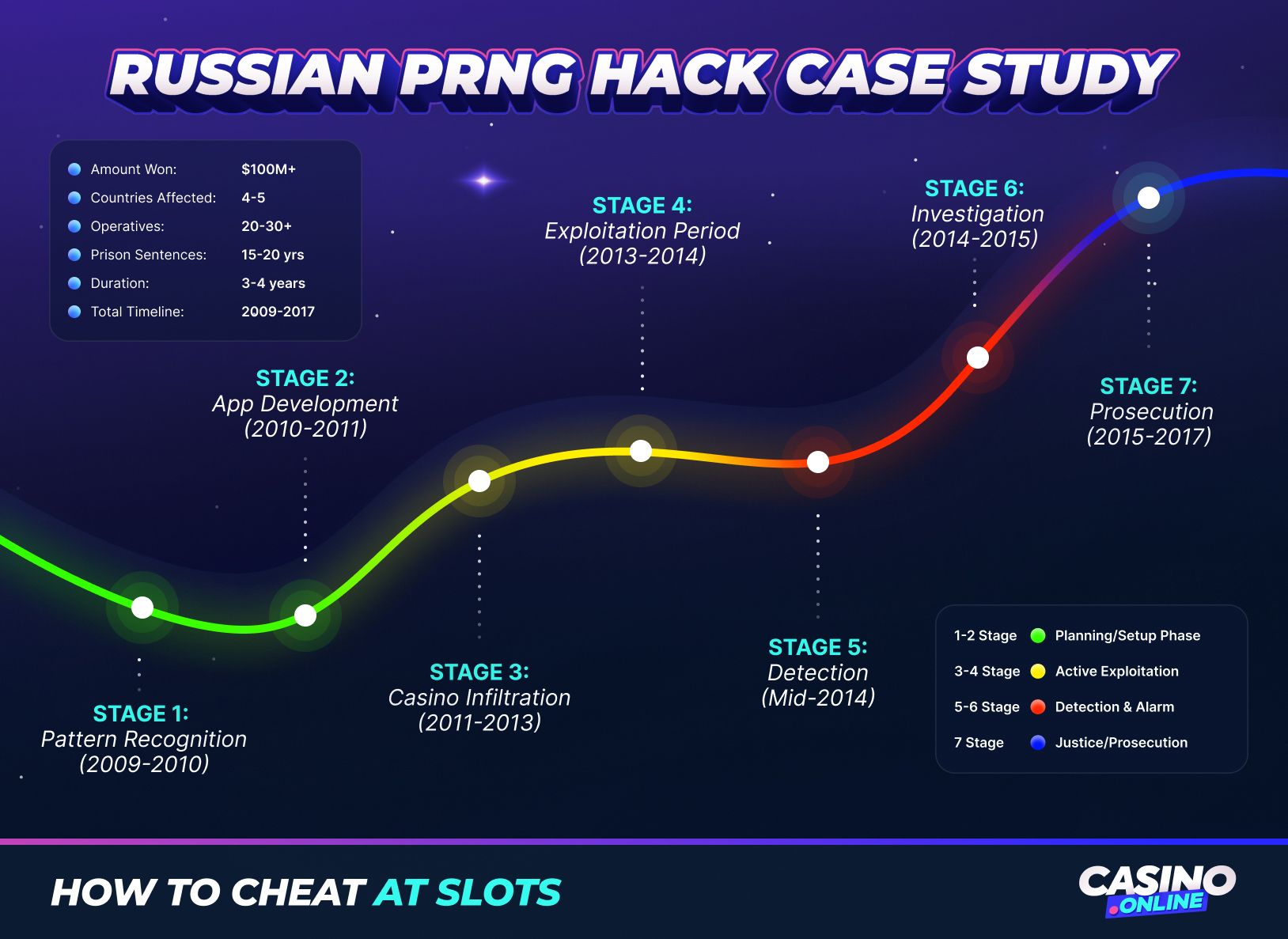 RUSSIAN PRNG HACK CASE STUDY

| | |
|---|---|
| Amount Won: | $100M+ |
| Countries Affected: | 4-5 |
| Operatives: | 20-30+ |
| Prison Sentences: | 15-20 yrs |
| Duration: | 3-4 years |
| Total Timeline: | 2009-2017 |

STAGE 1:
Pattern Recognition
(2009-2010)

STAGE 2:
App Development
(2010-2011)

STAGE 3:
Casino Infiltration
(2011-2013)

STAGE 4:
Exploitation Period
(2013-2014)

STAGE 5:
Detection
(Mid-2014)

STAGE 6:
Investigation
(2014-2015)

STAGE 7:
Prosecution
(2015-2017)

| | |
|---|---|
| 1-2 Stage | Planning/Setup Phase |
| 3-4 Stage | Active Exploitation |
| 5-6 Stage | Detection & Alarm |
| 7 Stage | Justice/Prosecution |

HOW TO CHEAT AT SLOTS

CASINO .ONLINE